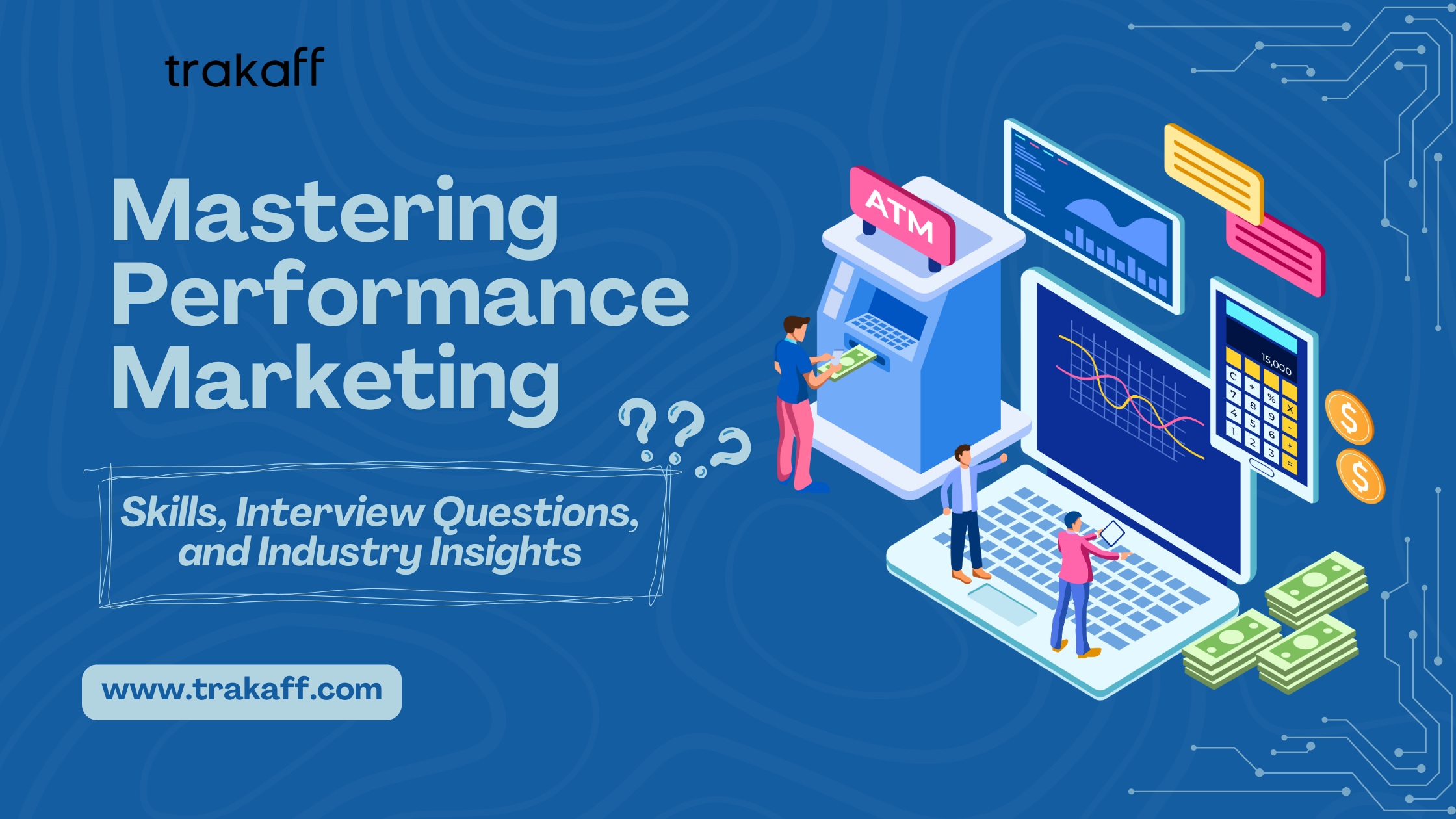 trakaff

Mastering Performance Marketing

???

Skills, Interview Questions, and Industry Insights

www.trakaff.com

ATM

15,000

C + % X
7 8 9 -
4 5 6 +
1 2 3 =

$
$